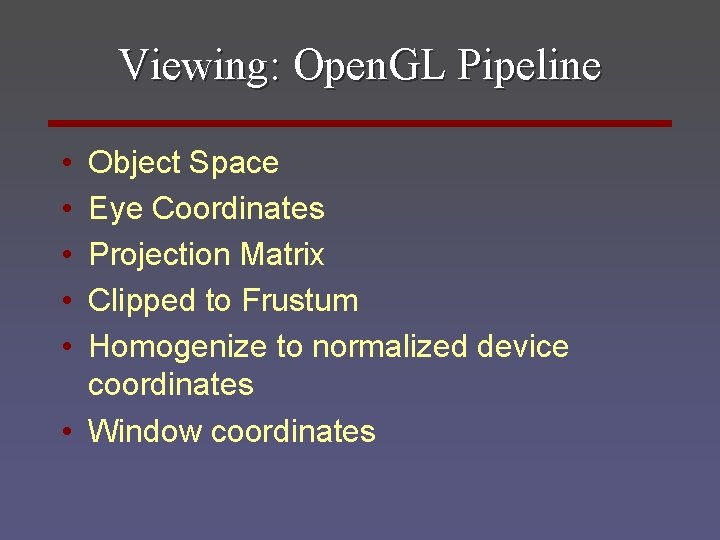 Viewing: OpenGL Pipeline

• Object Space
• Eye Coordinates
• Projection Matrix
• Clipped to Frustum
• Homogenize to normalized device coordinates
• Window coordinates